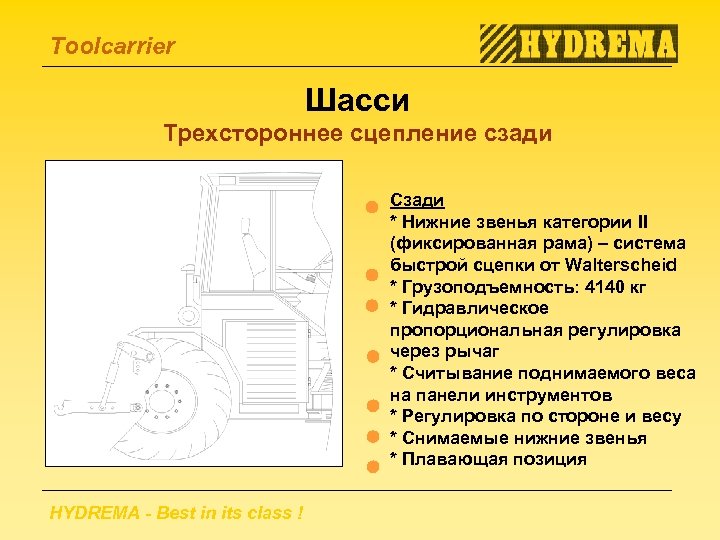 Toolcarrier

HYDREMA

Шасси

Трехстороннее сцепление сзади

Сзади
* Нижние звенья категории II (фиксированная рама) – система быстрой сцепки от Walterscheid
* Грузоподъемность: 4140 кг
* Гидравлическое пропорциональная регулировка через рычаг
* Считывание поднимаемого веса на панели инструментов
* Регулировка по стороне и весу
* Снимаемые нижние звенья
* Плавающая позиция

HYDREMA - Best in its class !